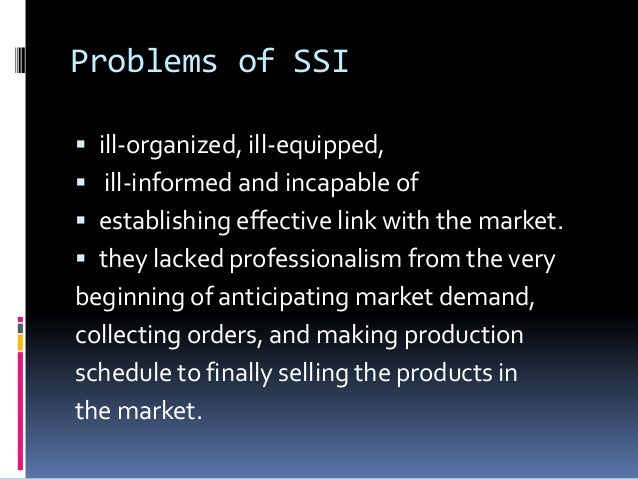 Problems of SSI

▪ ill-organized, ill-equipped,
▪ ill-informed and incapable of
▪ establishing effective link with the market.
▪ they lacked professionalism from the very beginning of anticipating market demand, collecting orders, and making production schedule to finally selling the products in the market.